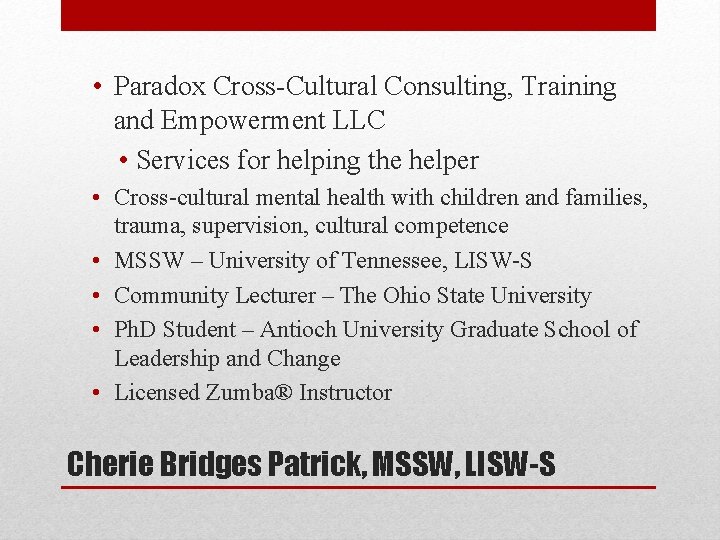 • Paradox Cross-Cultural Consulting, Training and Empowerment LLC
• Services for helping the helper
• Cross-cultural mental health with children and families, trauma, supervision, cultural competence
• MSSW – University of Tennessee, LISW-S
• Community Lecturer – The Ohio State University
• PhD Student – Antioch University Graduate School of Leadership and Change
• Licensed Zumba® Instructor

Cherie Bridges Patrick, MSSW, LISW-S